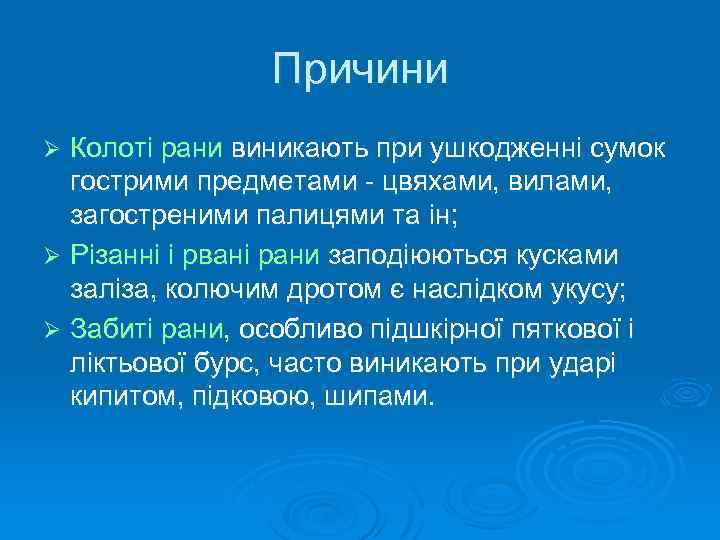 Причини

➢ Колоті рани виникають при ушкодженні сумок гострими предметами - цвяхами, вилами, загостреними палицями та ін;

➢ Різанні і рвані рани заподіюються кусками заліза, колючим дротом є наслідком укусу;

➢ Забиті рани, особливо підшкірної пяткової і ліктьової бурс, часто виникають при ударі кипитом, підковою, шипами.